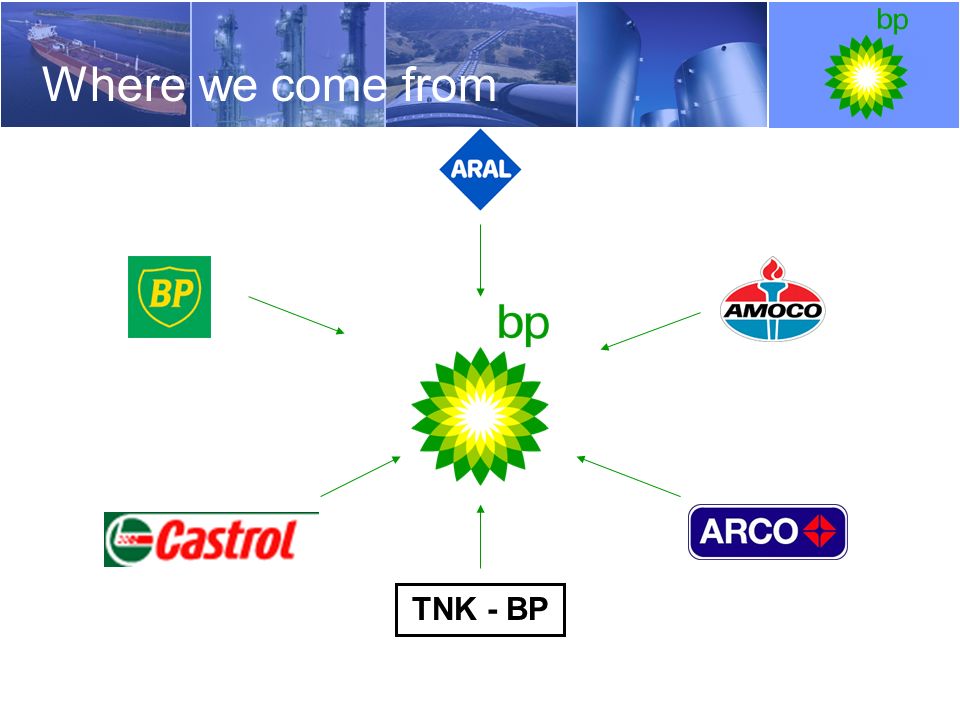 Where we come from

bp

ARAL

BP

bp

AMOCO

Castrol

ARCO

TNK - BP